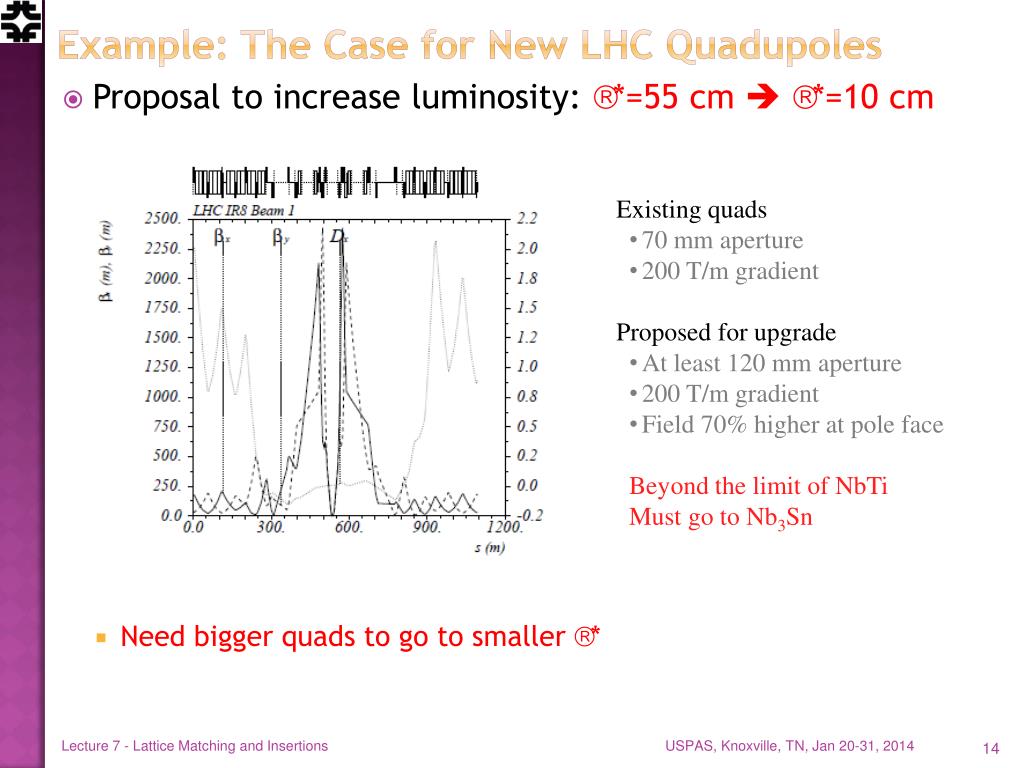 Example: The Case for New LHC Quadupoles

Proposal to increase luminosity: ®*=55 cm ➔ ®*=10 cm

LHC IR8 Beam 1

$\beta_x$ $\beta_y$ $D_x$

$\beta_x$ (m), $\beta_y$ (m)

2500. 2250. 2000. 1750. 1500. 1250. 1000. 750. 500. 250. 0.0

2.2 2.0 1.8 1.5 1.2 1.0 0.8 0.5 0.2 0.0 -0.2

0.0 300. 600. 900. 1200.

s (m)

Existing quads
• 70 mm aperture
• 200 T/m gradient

Proposed for upgrade
• At least 120 mm aperture
• 200 T/m gradient
• Field 70% higher at pole face

Beyond the limit of NbTi
Must go to $Nb_3Sn$

Need bigger quads to go to smaller ®*

Lecture 7 - Lattice Matching and Insertions

USPAS, Knoxville, TN, Jan 20-31, 2014

14